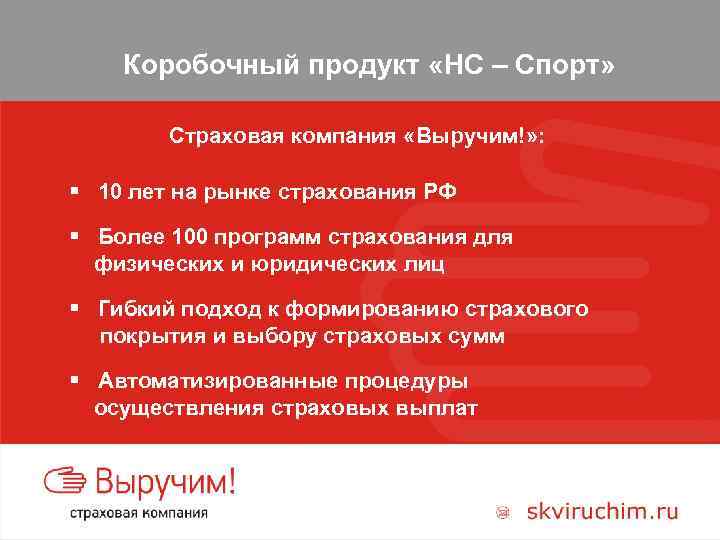 Коробочный продукт «НС – Спорт»

Страховая компания «Выручим!»:

▪ 10 лет на рынке страхования РФ

▪ Более 100 программ страхования для физических и юридических лиц

▪ Гибкий подход к формированию страхового покрытия и выбору страховых сумм

▪ Автоматизированные процедуры осуществления страховых выплат

Выручим!
страховая компания

skviruchim.ru